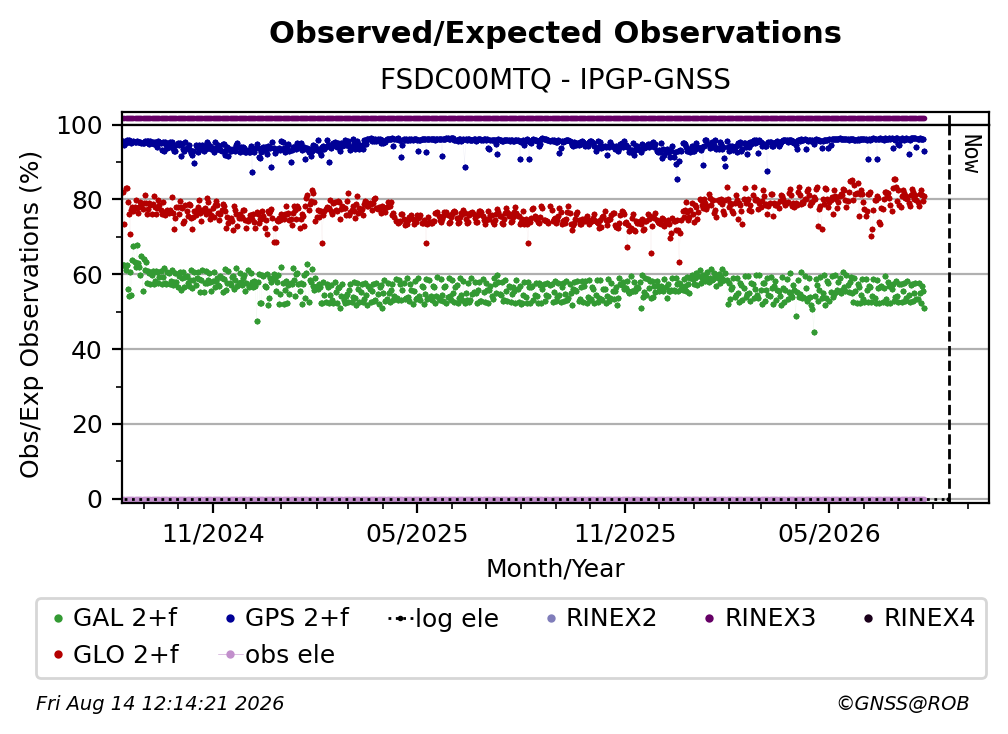 Observed/Expected Observations
FSDC00MTQ - IPGP-GNSS

Obs/Exp Observations (%)
100
80
60
40
20
0

Now

11/2024
05/2025
11/2025
05/2026
Month/Year

GAL 2+f
GPS 2+f
log ele
RINEX2
RINEX3
RINEX4
GLO 2+f
obs ele

Fri Aug 14 12:14:21 2026
©GNSS@ROB